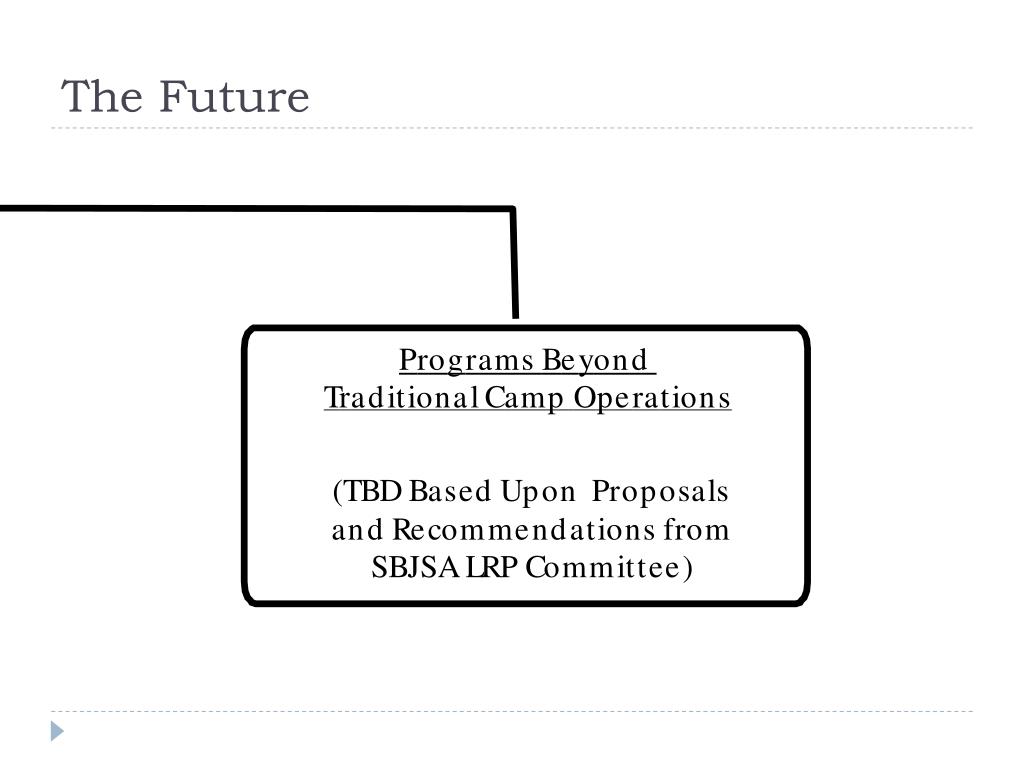 The Future

Programs Beyond
Traditional Camp Operations

(TBD Based Upon Proposals and Recommendations from SBJSA LRP Committee)